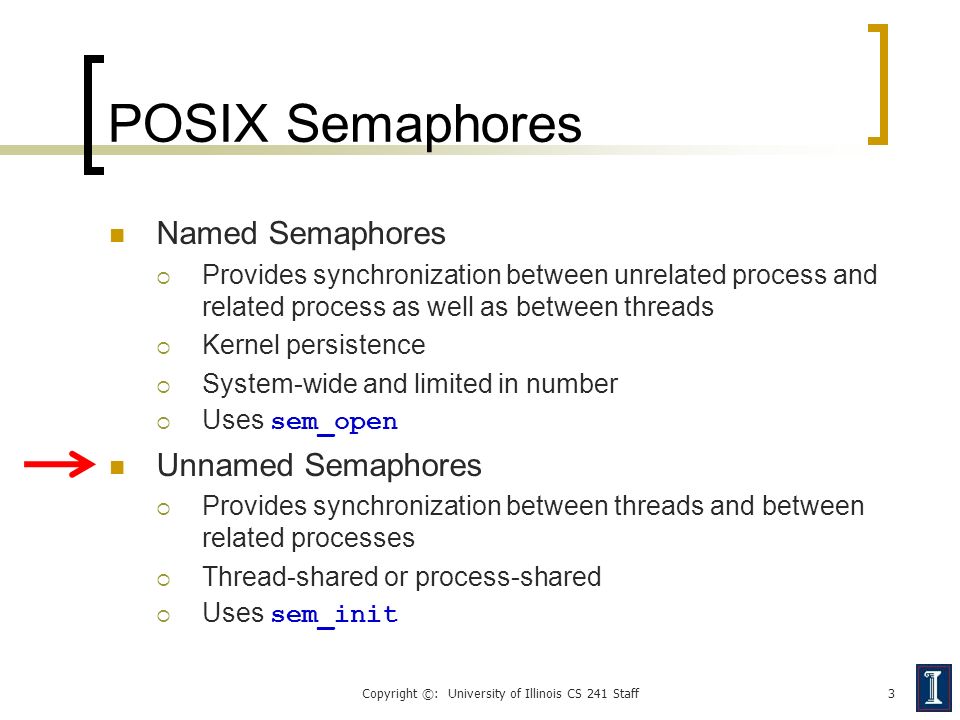 POSIX Semaphores

Named Semaphores

Provides synchronization between unrelated process and related process as well as between threads

Kernel persistence

System-wide and limited in number

Uses sem_open

Unnamed Semaphores

Provides synchronization between threads and between related processes

Thread-shared or process-shared

Uses sem_init

Copyright ©: University of Illinois CS 241 Staff

3